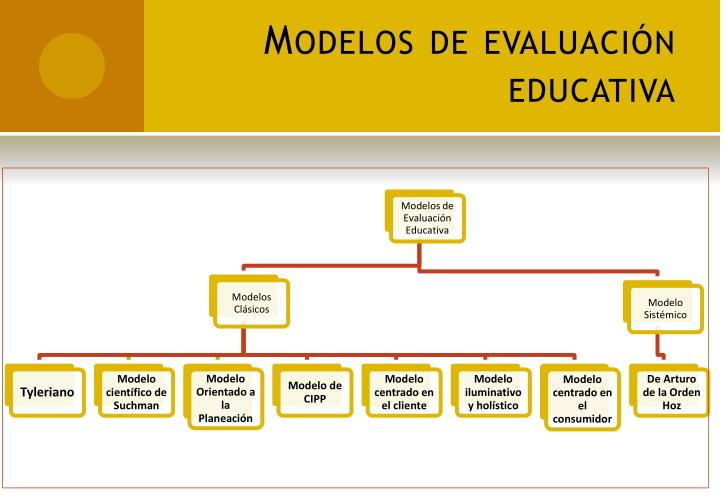 MODELOS DE EVALUACIÓN EDUCATIVA

Modelos de Evaluación Educativa

Modelos Clásicos

Modelo Sistémico

Tyleriano

Modelo científico de Suchman

Modelo Orientado a la Planeación

Modelo de CIPP

Modelo centrado en el cliente

Modelo iluminativo y holístico

Modelo centrado en el consumidor

De Arturo de la Orden Hoz